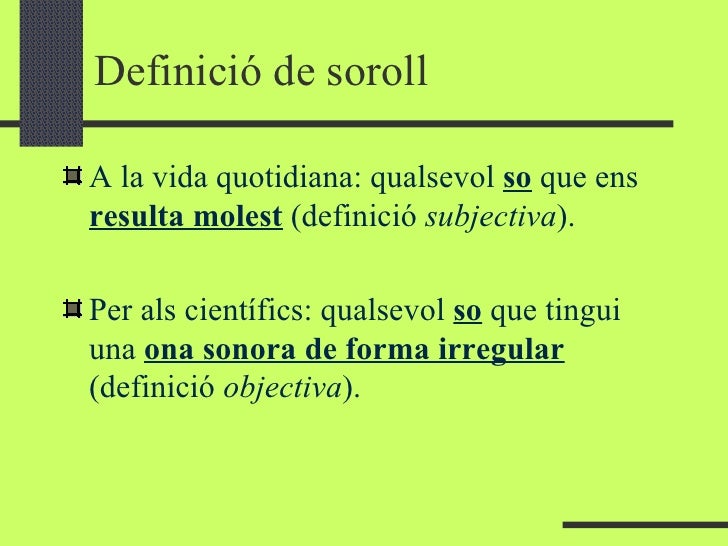 Definició de soroll

A la vida quotidiana: qualsevol so que ens resulta molest (definició subjectiva).

Per als científics: qualsevol so que tingui una ona sonora de forma irregular (definició objectiva).